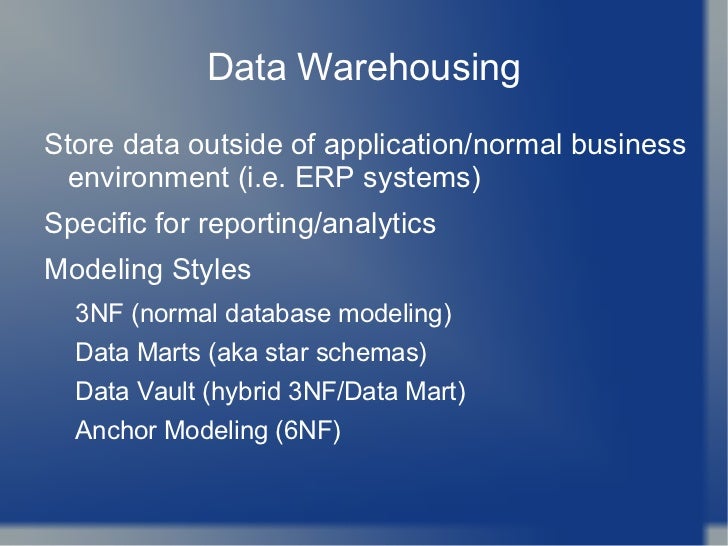 Data Warehousing

Store data outside of application/normal business environment (i.e. ERP systems)

Specific for reporting/analytics

Modeling Styles

3NF (normal database modeling)

Data Marts (aka star schemas)

Data Vault (hybrid 3NF/Data Mart)

Anchor Modeling (6NF)